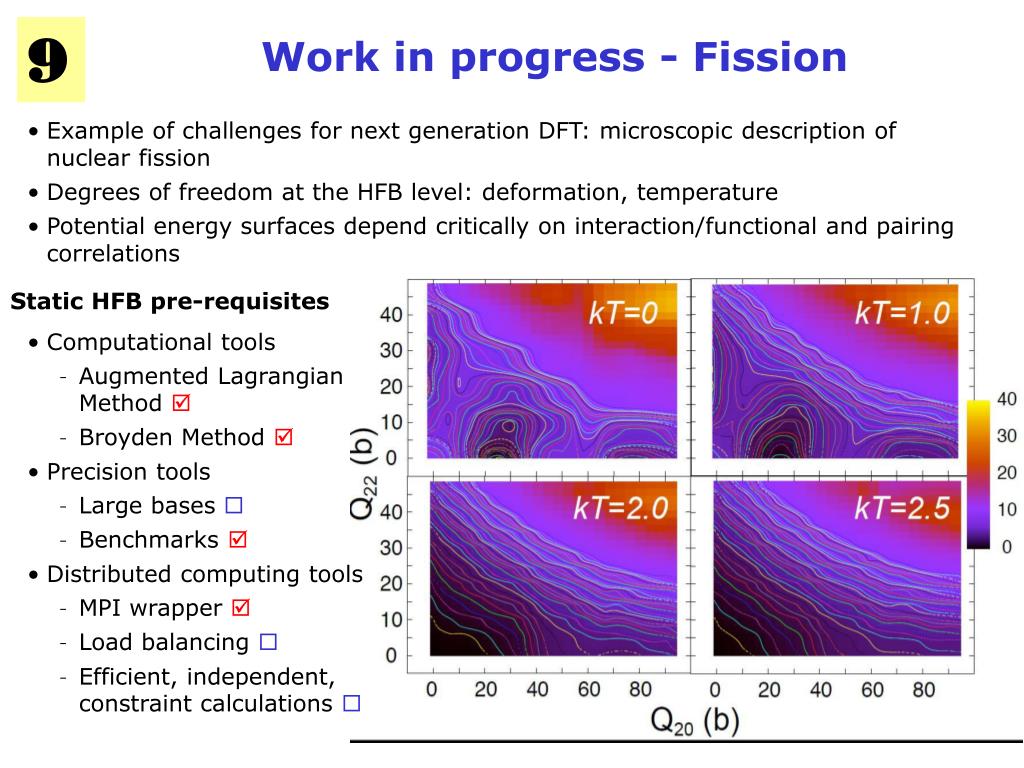 9

Work in progress - Fission

• Example of challenges for next generation DFT: microscopic description of nuclear fission
• Degrees of freedom at the HFB level: deformation, temperature
• Potential energy surfaces depend critically on interaction/functional and pairing correlations

Static HFB pre-requisites
• Computational tools
- Augmented Lagrangian Method ☑
- Broyden Method ☑
• Precision tools
- Large bases ☐
- Benchmarks ☑
• Distributed computing tools
- MPI wrapper ☑
- Load balancing ☐
- Efficient, independent, constraint calculations ☐

kT=0
kT=1.0
kT=2.0
kT=2.5

$Q_{22}$ (b)
40
30
20
10
0
40
30
20
10
0

0 20 40 60 80 0 20 40 60 80
$Q_{20}$ (b)

40
30
20
10
0